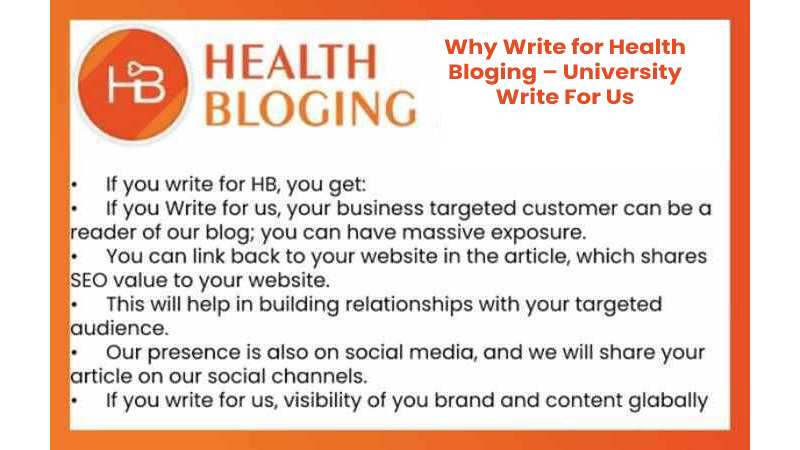 HB HEALTH BLOGING

Why Write for Health Bloging – University Write For Us

• If you write for HB, you get:
• If you Write for us, your business targeted customer can be a reader of our blog; you can have massive exposure.
• You can link back to your website in the article, which shares SEO value to your website.
• This will help in building relationships with your targeted audience.
• Our presence is also on social media, and we will share your article on our social channels.
• If you write for us, visibility of you brand and content glabally